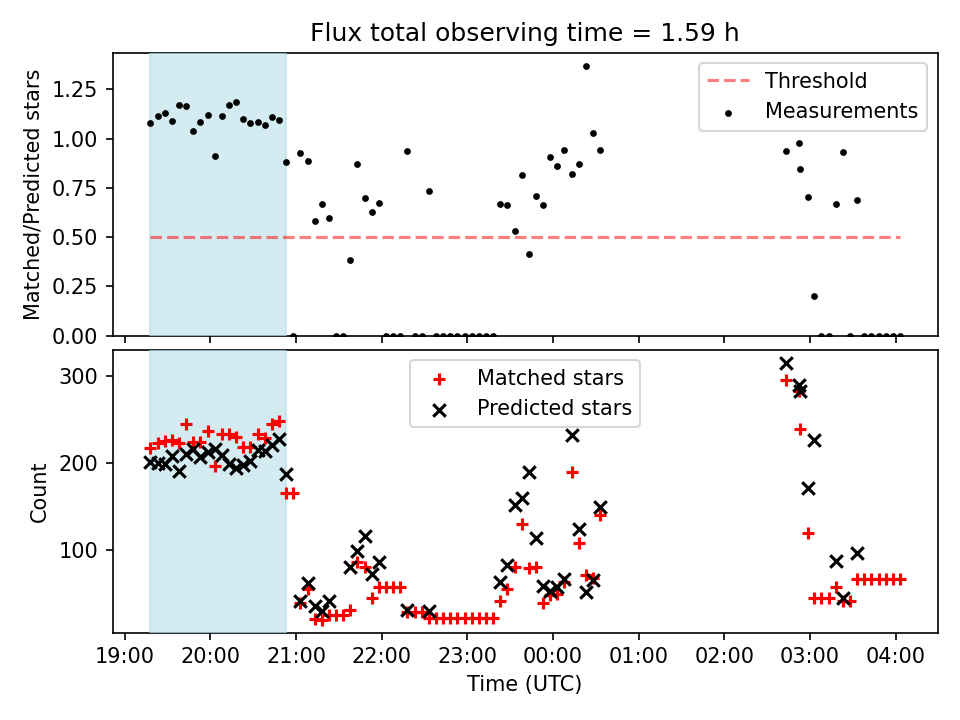 Flux total observing time = 1.59 h

Matched/Predicted stars

1.25
1.00
0.75
0.50
0.25
0.00

Threshold
Measurements

Count

300
200
100

Matched stars
Predicted stars

19:00 20:00 21:00 22:00 23:00 00:00 01:00 02:00 03:00 04:00

Time (UTC)